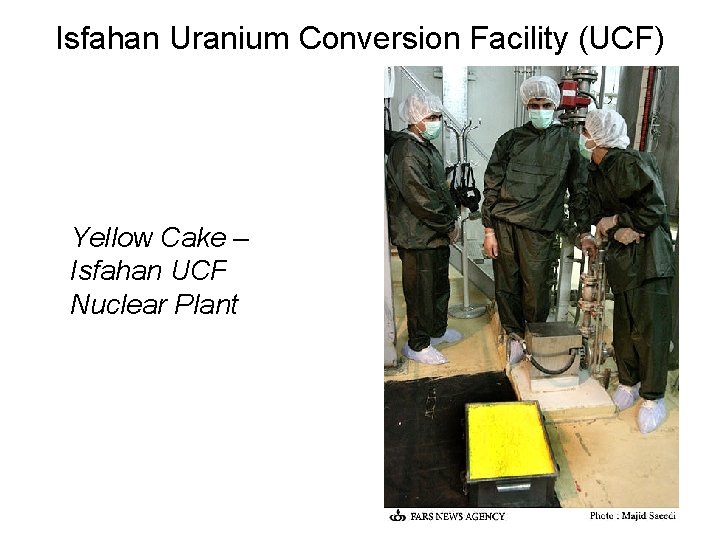 Isfahan Uranium Conversion Facility (UCF)

Yellow Cake – Isfahan UCF Nuclear Plant

FARS NEWS AGENCY

Photo : Majid Saeedi